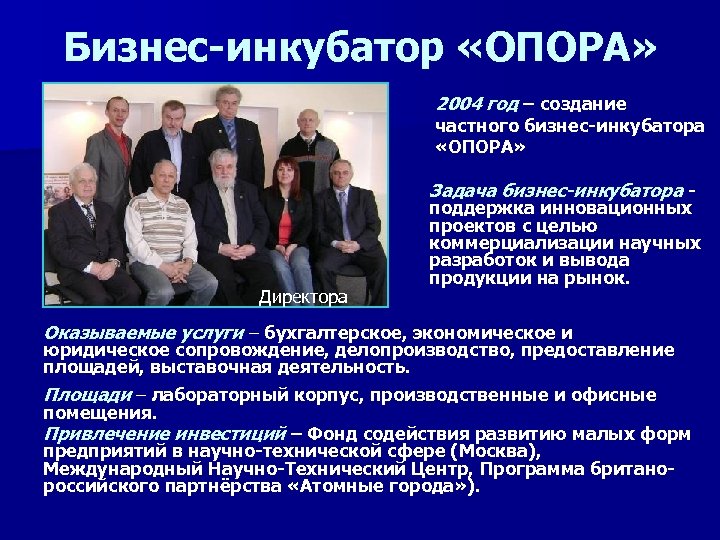 Бизнес-инкубатор «ОПОРА»

Директора

2004 год – создание частного бизнес-инкубатора «ОПОРА»

Задача бизнес-инкубатора - поддержка инновационных проектов с целью коммерциализации научных разработок и вывода продукции на рынок.

Оказываемые услуги – бухгалтерское, экономическое и юридическое сопровождение, делопроизводство, предоставление площадей, выставочная деятельность.

Площади – лабораторный корпус, производственные и офисные помещения.

Привлечение инвестиций – Фонд содействия развитию малых форм предприятий в научно-технической сфере (Москва), Международный Научно-Технический Центр, Программа британо-российского партнёрства «Атомные города»).